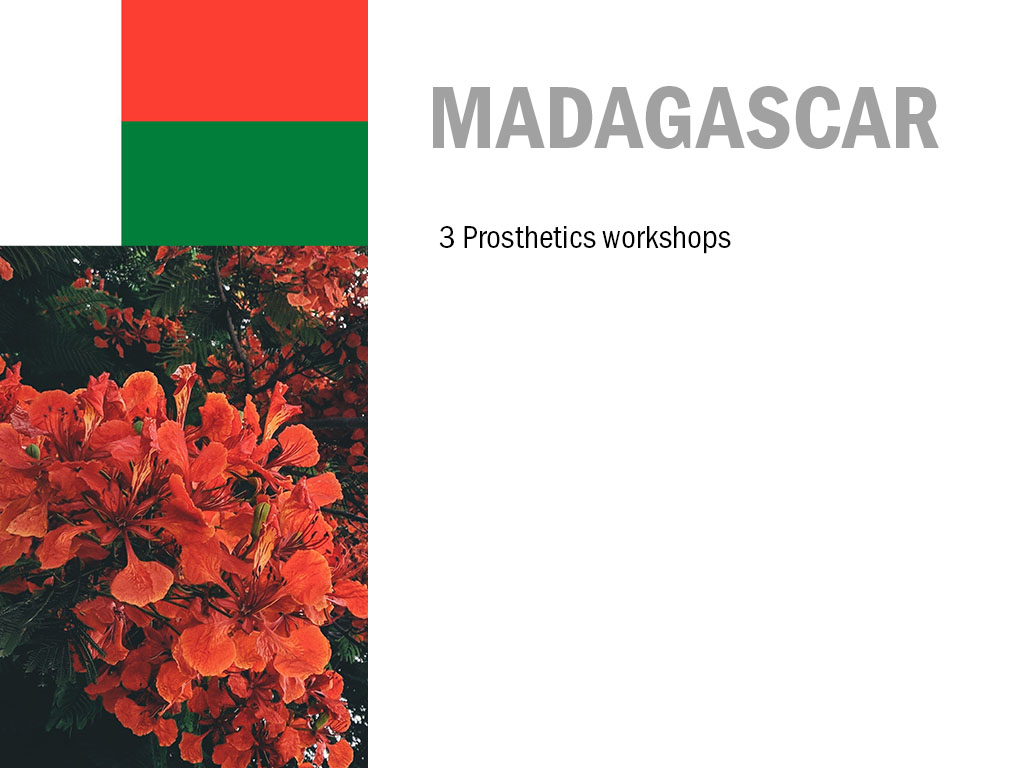 MADAGASCAR

3 Prosthetics workshops